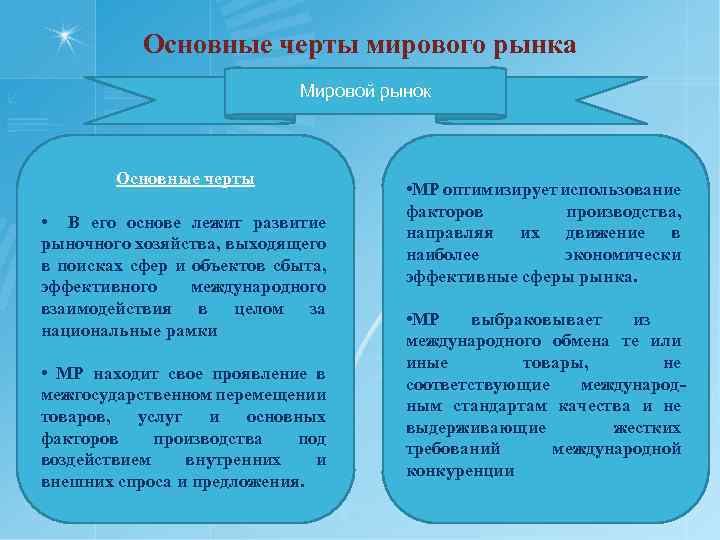 Основные черты мирового рынка

Мировой рынок

Основные черты

• В его основе лежит развитие рыночного хозяйства, выходящего в поисках сфер и объектов сбыта, эффективного международного взаимодействия в целом за национальные рамки

• МР находит свое проявление в межгосударственном перемещении товаров, услуг и основных факторов производства под воздействием внутренних и внешних спроса и предложения.

•МР оптимизирует использование факторов производства, направляя их движение в наиболее экономически эффективные сферы рынка.

•МР выбраковывает из международного обмена те или иные товары, не соответствующие международным стандартам качества и не выдерживающие жестких требований международной конкуренции